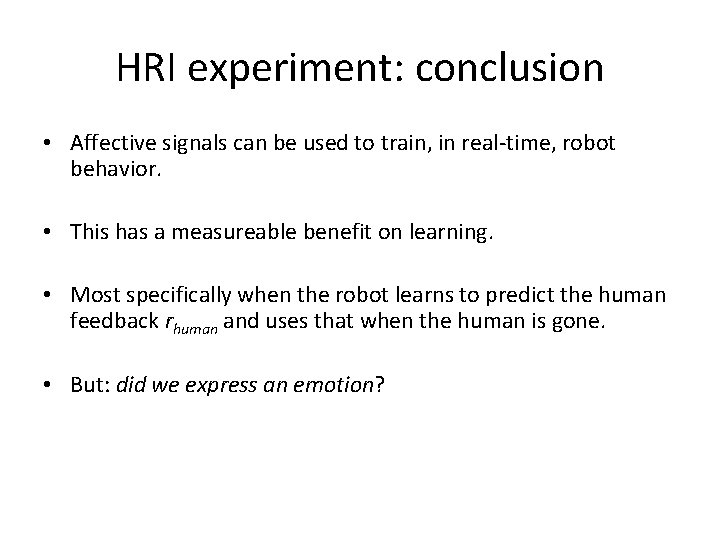 HRI experiment: conclusion

• Affective signals can be used to train, in real-time, robot behavior.

• This has a measureable benefit on learning.

• Most specifically when the robot learns to predict the human feedback $r_{human}$ and uses that when the human is gone.

• But: did we express an emotion?